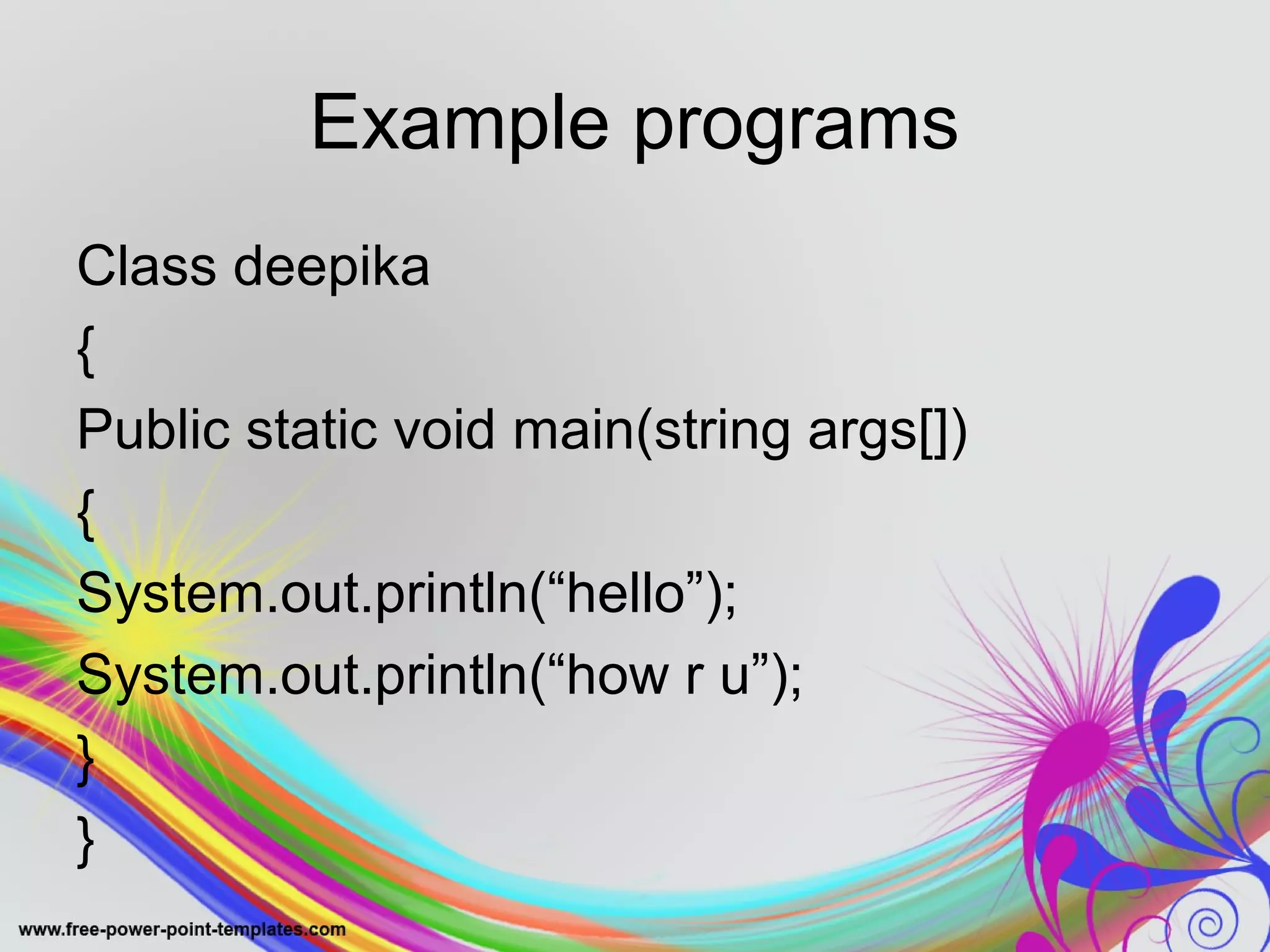 Example programs

Class deepika
{
Public static void main(string args[])
{
System.out.println(“hello”);
System.out.println(“how r u”);
}
}

www.free-power-point-templates.com